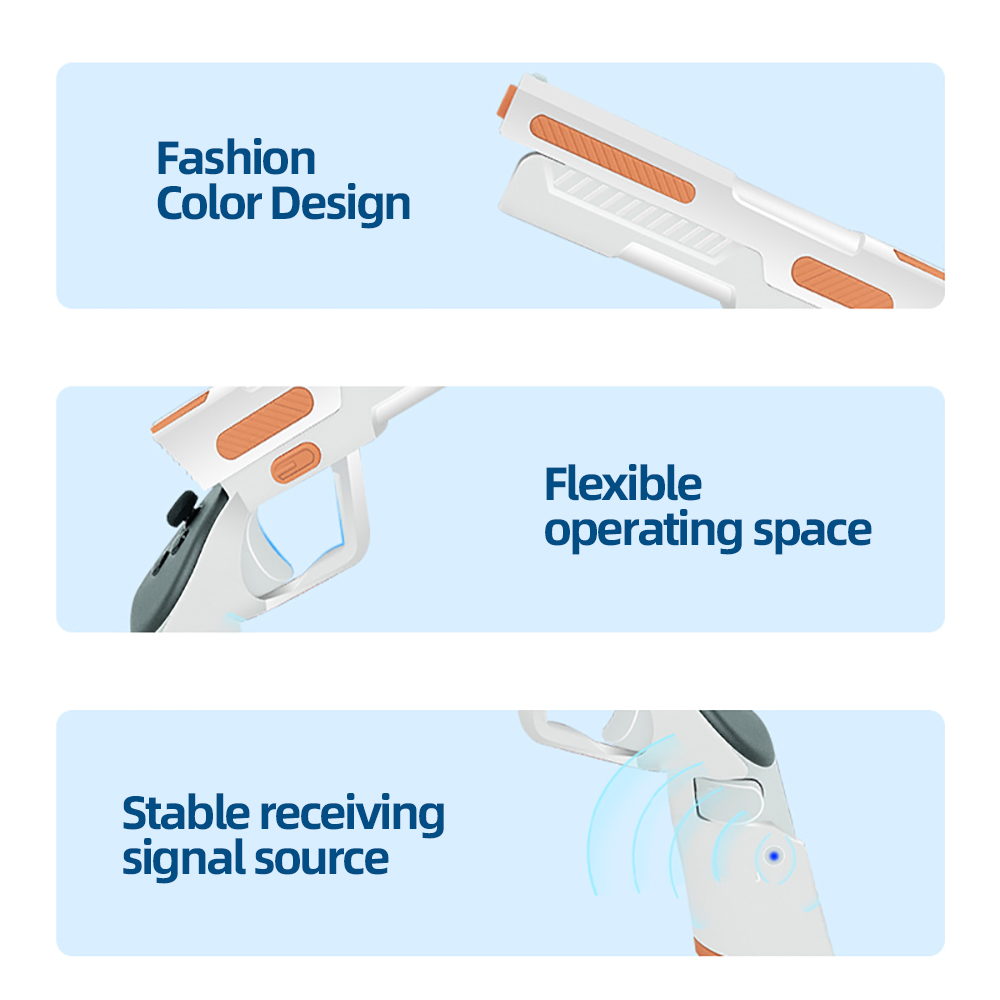 Fashion
Color Design

Flexible
operating space

Stable receiving
signal source